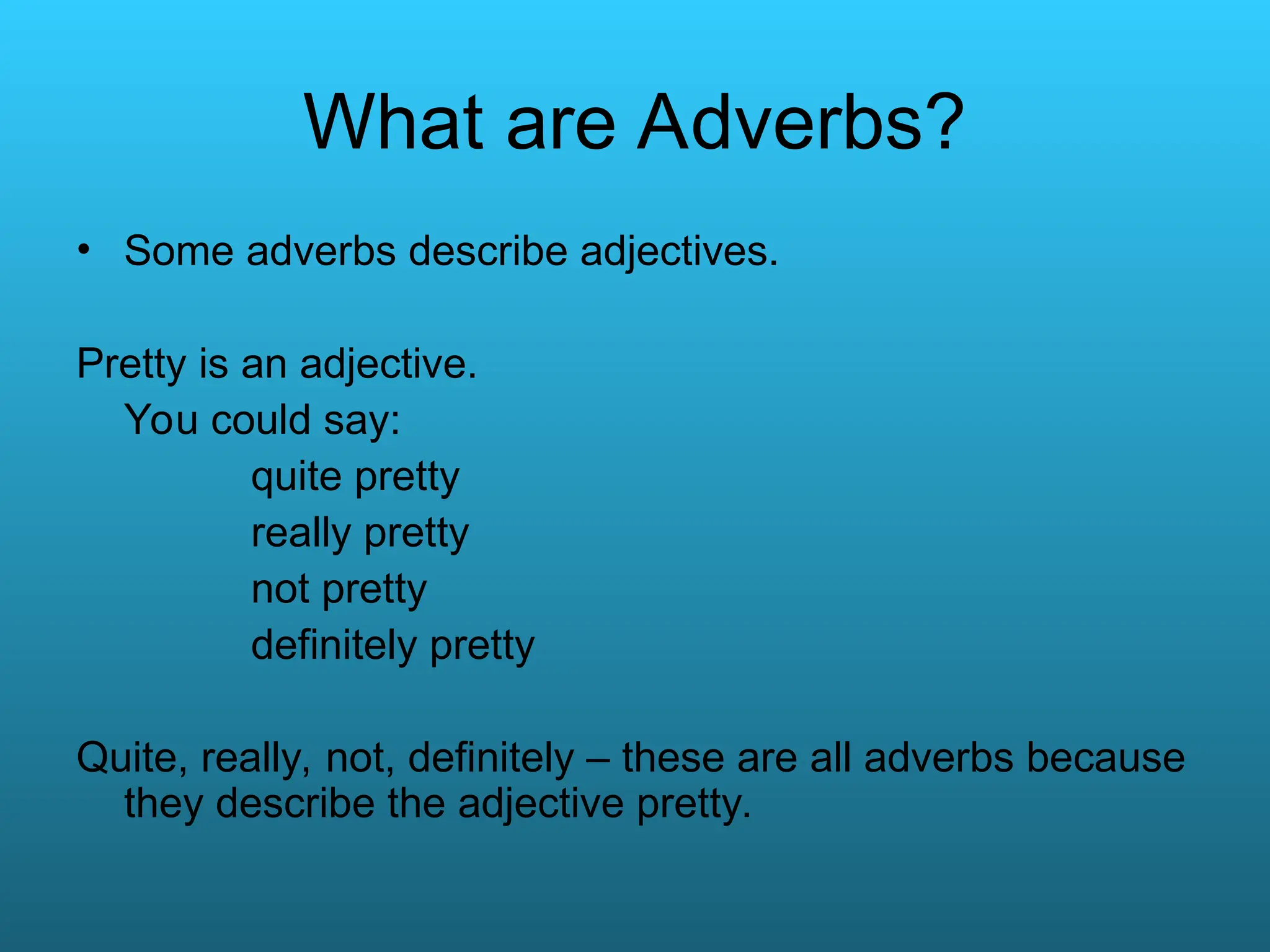 What are Adverbs?

• Some adverbs describe adjectives.

Pretty is an adjective.
You could say:
quite pretty
really pretty
not pretty
definitely pretty

Quite, really, not, definitely – these are all adverbs because they describe the adjective pretty.